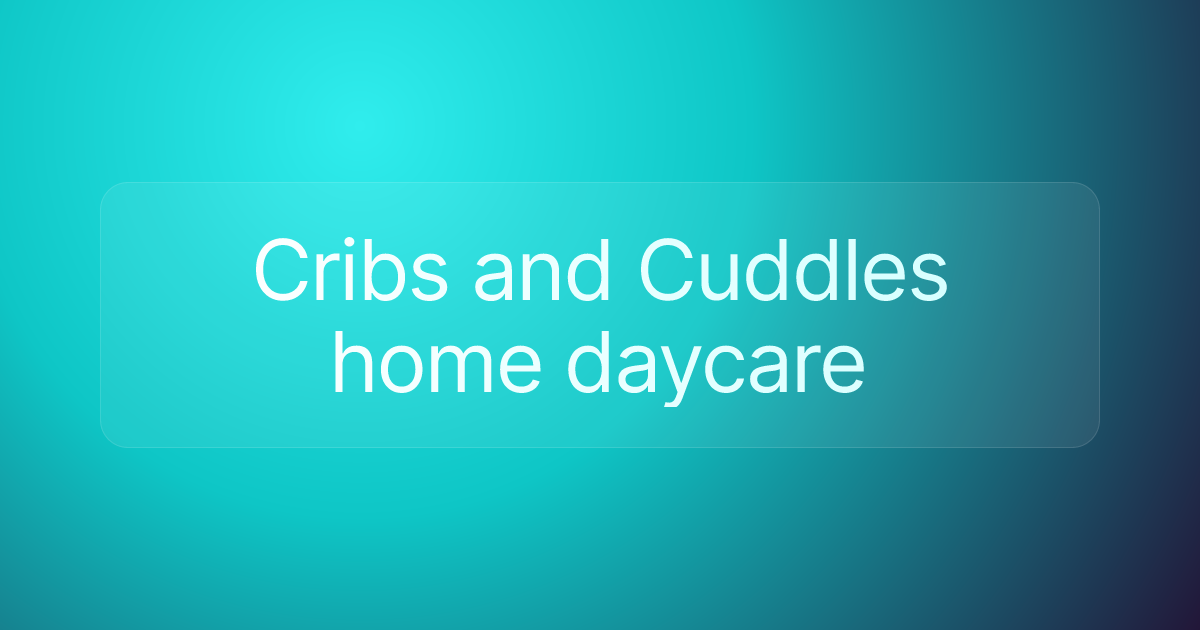 Cribs and Cuddles home daycare